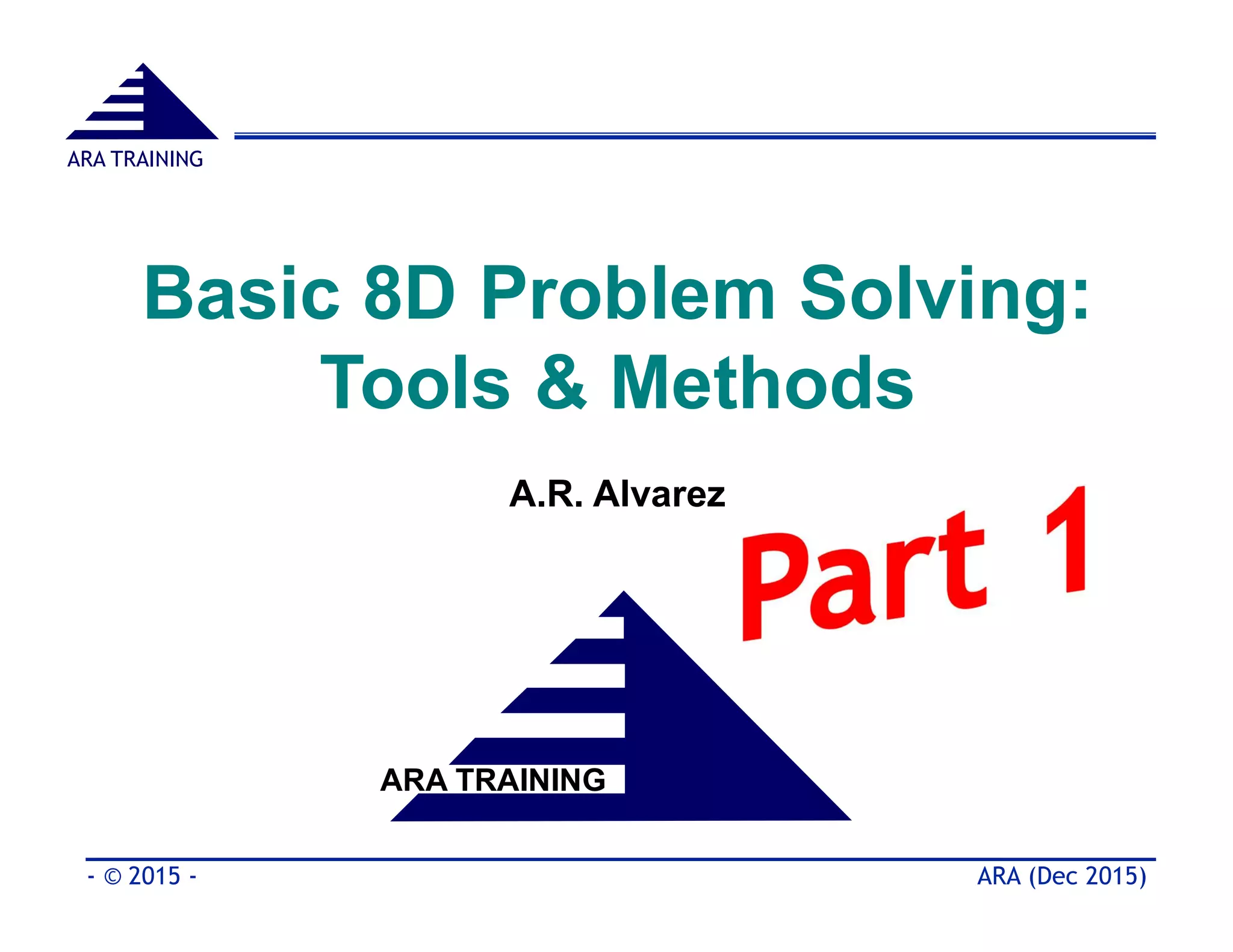 ARA TRAINING

Basic 8D Problem Solving: Tools & Methods

A.R. Alvarez

Part 1

ARA TRAINING

- © 2015 -

ARA (Dec 2015)